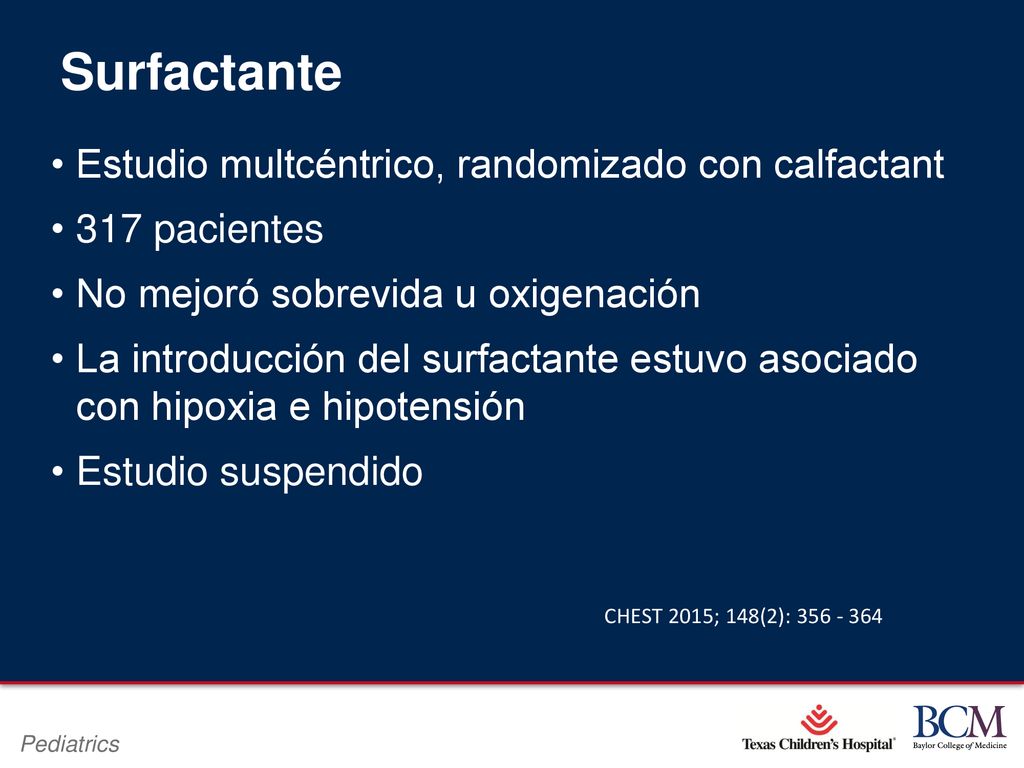 Surfactante

• Estudio multcéntrico, randomizado con calfactant

• 317 pacientes

• No mejoró sobrevida u oxigenación

• La introducción del surfactante estuvo asociado con hipoxia e hipotensión

• Estudio suspendido

CHEST 2015; 148(2): 356 - 364

Pediatrics

Texas Children's Hospital

BCM
Baylor College of Medicine